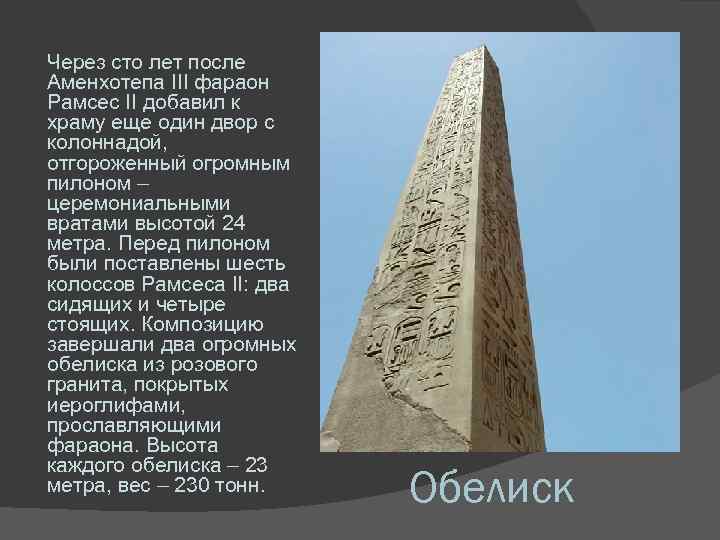 Через сто лет после Аменхотепа III фараон Рамсес II добавил к храму еще один двор с колоннадой, отгороженный огромным пилоном – церемониальными вратами высотой 24 метра. Перед пилоном были поставлены шесть колоссов Рамсеса II: два сидящих и четыре стоящих. Композицию завершали два огромных обелиска из розового гранита, покрытых иероглифами, прославляющими фараона. Высота каждого обелиска – 23 метра, вес – 230 тонн.

Обелиск